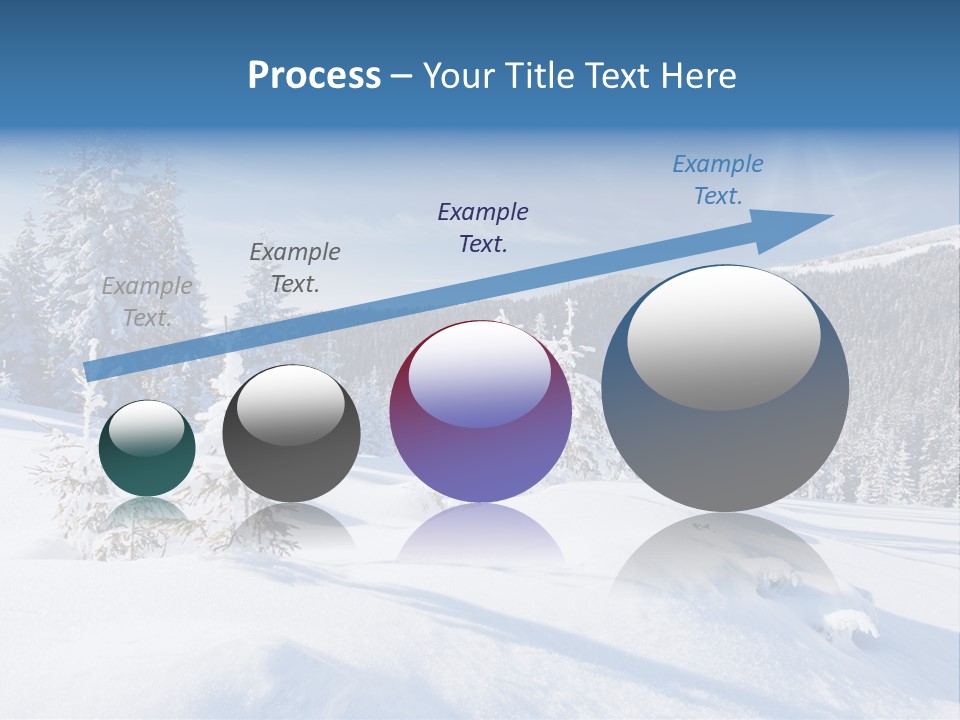 Process – Your Title Text Here

Example Text.

Example Text.

Example Text.

Example Text.